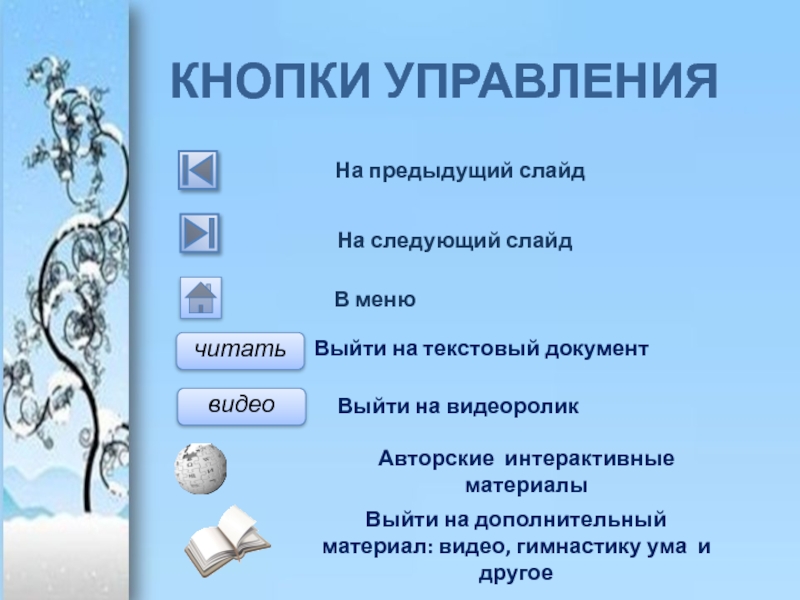 КНОПКИ УПРАВЛЕНИЯ

На предыдущий слайд

На следующий слайд

В меню

читать

Выйти на текстовый документ

видео

Выйти на видеоролик

Авторские интерактивные материалы

Выйти на дополнительный материал: видео, гимнастику ума и другое